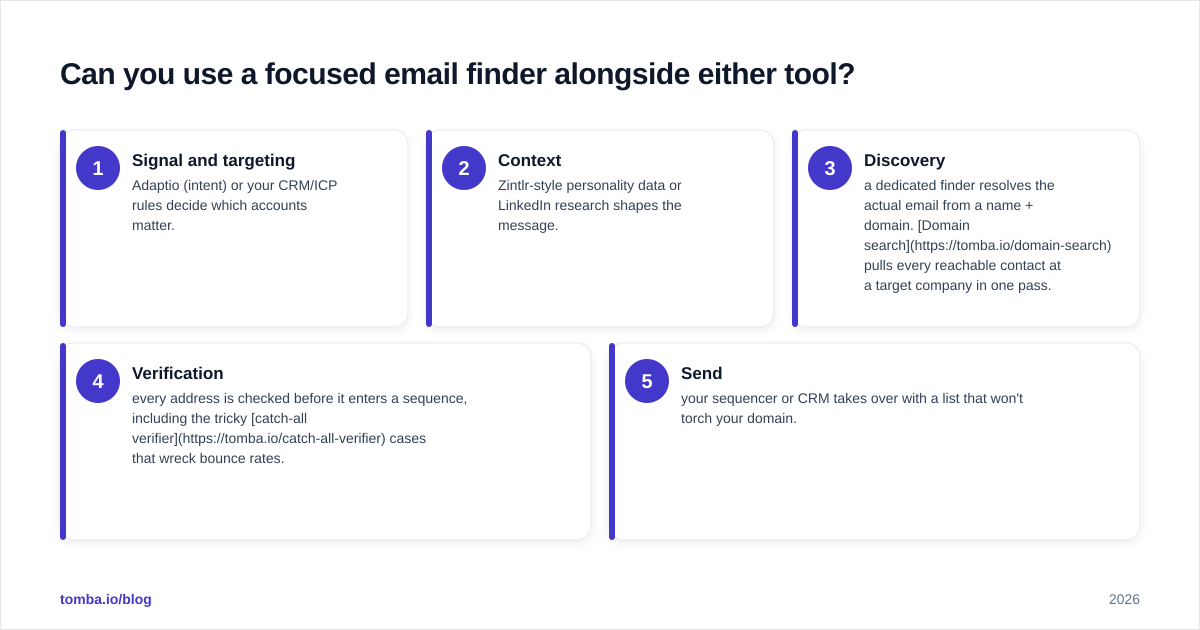 Can you use a focused email finder alongside either tool?

1

Signal and targeting

Adaptio (intent) or your CRM/ICP rules decide which accounts matter.

2

Context

Zintlr-style personality data or LinkedIn research shapes the message.

3

Discovery

a dedicated finder resolves the actual email from a name + domain. [Domain search](https://tomba.io/domain-search) pulls every reachable contact at a target company in one pass.

4

Verification

every address is checked before it enters a sequence, including the tricky [catch-all verifier](https://tomba.io/catch-all-verifier) cases that wreck bounce rates.

5

Send

your sequencer or CRM takes over with a list that won't torch your domain.

tomba.io/blog

2026